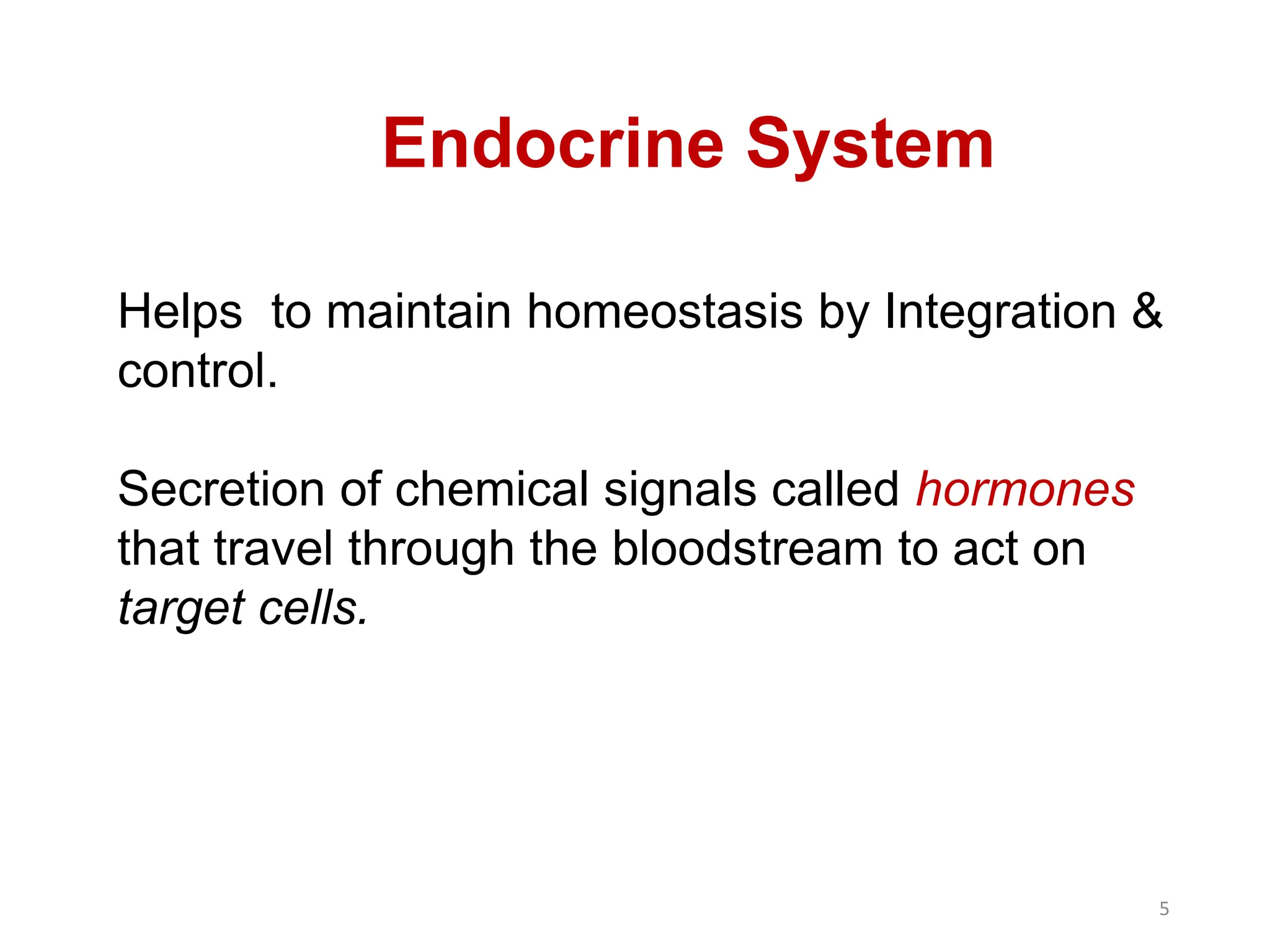 Endocrine System

Helps  to maintain homeostasis by Integration & control.

Secretion of chemical signals called hormones that travel through the bloodstream to act on target cells.

5